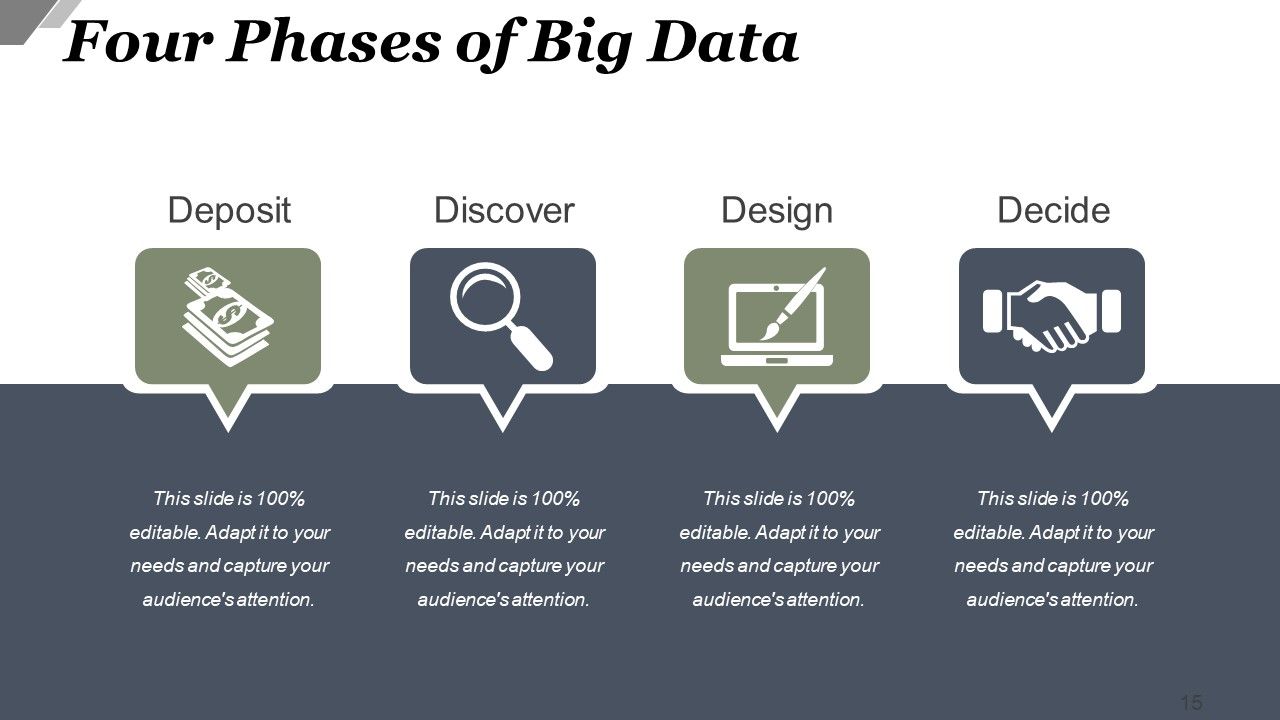 Four Phases of Big Data

Deposit

This slide is 100% editable. Adapt it to your needs and capture your audience's attention.

Discover

This slide is 100% editable. Adapt it to your needs and capture your audience's attention.

Design

This slide is 100% editable. Adapt it to your needs and capture your audience's attention.

Decide

This slide is 100% editable. Adapt it to your needs and capture your audience's attention.

15